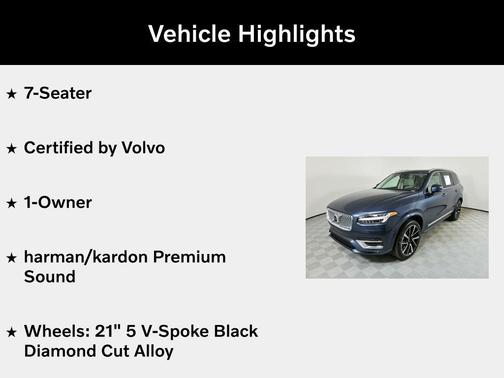 Vehicle Highlights

★ 7-Seater

★ Certified by Volvo

★ 1-Owner

★ harman/kardon Premium Sound

★ Wheels: 21" 5 V-Spoke Black Diamond Cut Alloy